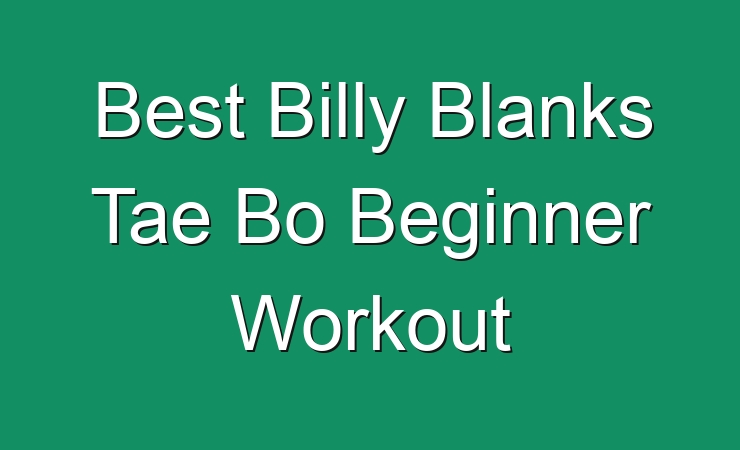 Best Billy Blanks Tae Bo Beginner Workout